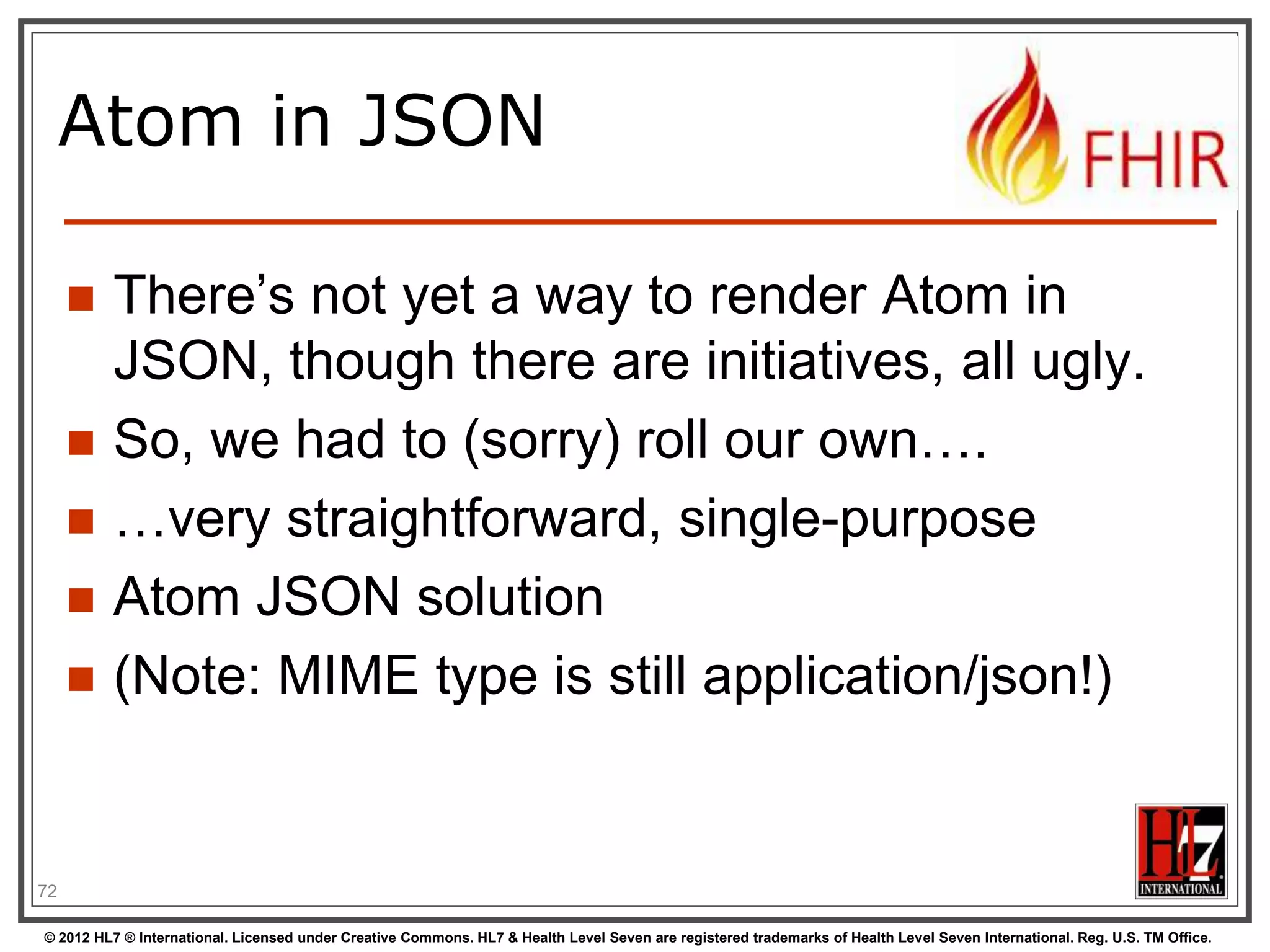 Atom in JSON

FHIR

- There’s not yet a way to render Atom in JSON, though there are initiatives, all ugly.
- So, we had to (sorry) roll our own….
- …very straightforward, single-purpose
- Atom JSON solution
- (Note: MIME type is still application/json!)

72

HL7 INTERNATIONAL

© 2012 HL7 ® International. Licensed under Creative Commons. HL7 & Health Level Seven are registered trademarks of Health Level Seven International. Reg. U.S. TM Office.